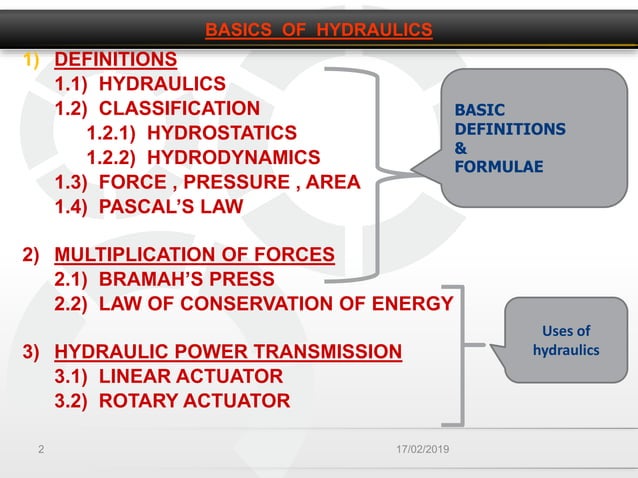 BASICS OF HYDRAULICS

1) DEFINITIONS
1.1) HYDRAULICS
1.2) CLASSIFICATION
1.2.1) HYDROSTATICS
1.2.2) HYDRODYNAMICS
1.3) FORCE , PRESSURE , AREA
1.4) PASCAL'S LAW

2) MULTIPLICATION OF FORCES
2.1) BRAMAH'S PRESS
2.2) LAW OF CONSERVATION OF ENERGY

3) HYDRAULIC POWER TRANSMISSION
3.1) LINEAR ACTUATOR
3.2) ROTARY ACTUATOR

BASIC DEFINITIONS & FORMULAE

Uses of hydraulics

2

17/02/2019